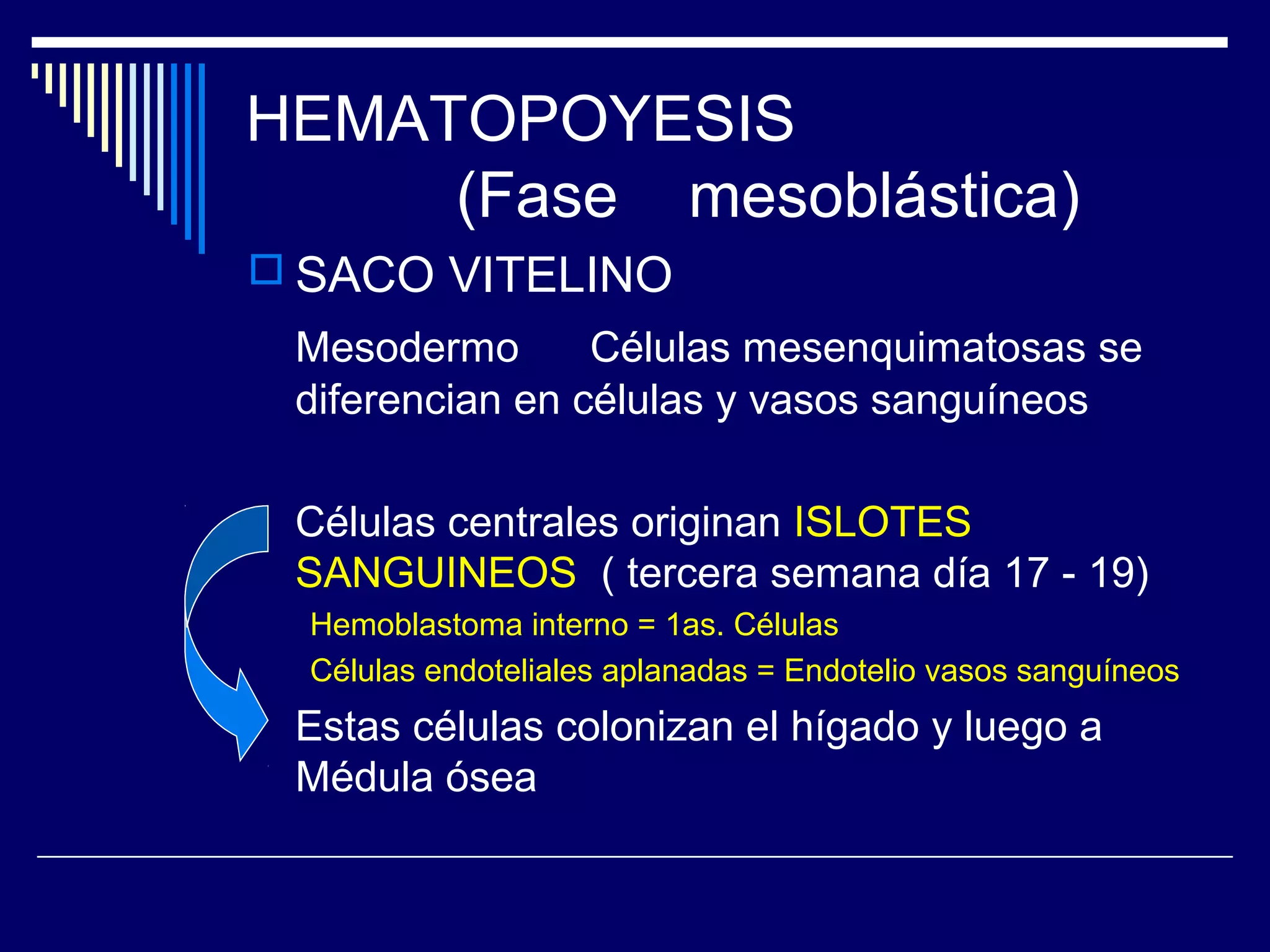 HEMATOPOYESIS (Fase mesoblástica)

SACO VITELINO

Mesodermo Células mesenquimatosas se diferencian en células y vasos sanguíneos

Células centrales originan ISLOTES SANGUINEOS ( tercera semana día 17 - 19)

Hemoblastoma interno = 1as. Células

Células endoteliales aplanadas = Endotelio vasos sanguíneos

Estas células colonizan el hígado y luego a Médula ósea